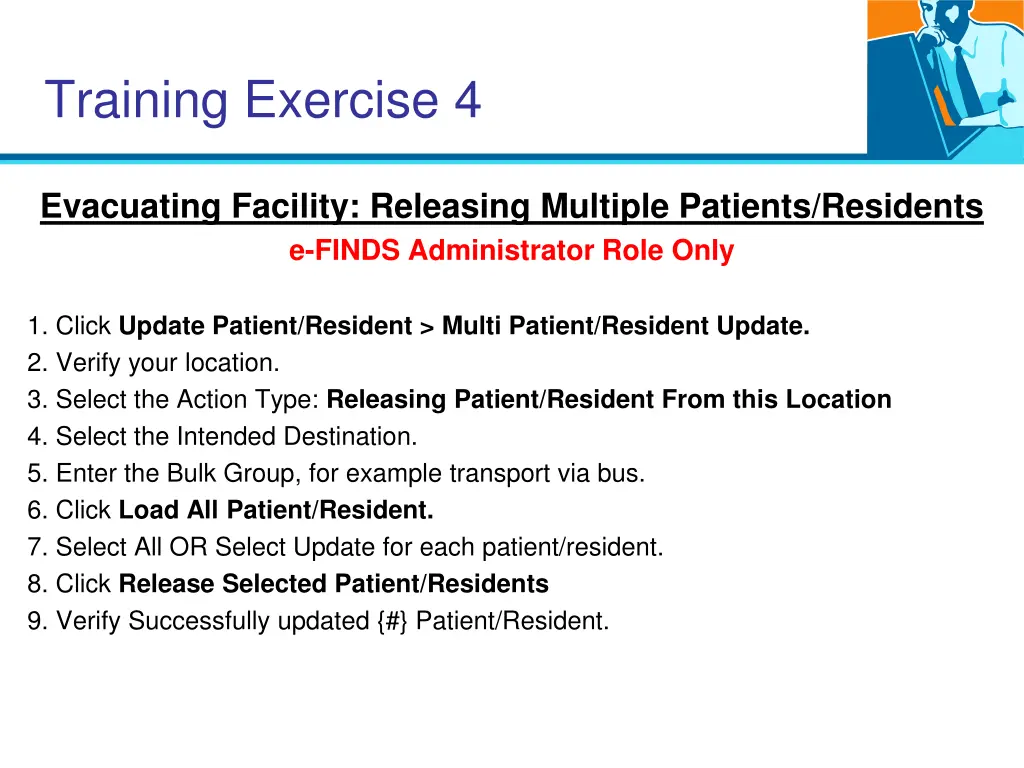 Training Exercise 4

Evacuating Facility: Releasing Multiple Patients/Residents

e-FINDS Administrator Role Only

1. Click Update Patient/Resident > Multi Patient/Resident Update.
2. Verify your location.
3. Select the Action Type: Releasing Patient/Resident From this Location
4. Select the Intended Destination.
5. Enter the Bulk Group, for example transport via bus.
6. Click Load All Patient/Resident.
7. Select All OR Select Update for each patient/resident.
8. Click Release Selected Patient/Residents
9. Verify Successfully updated {#} Patient/Resident.